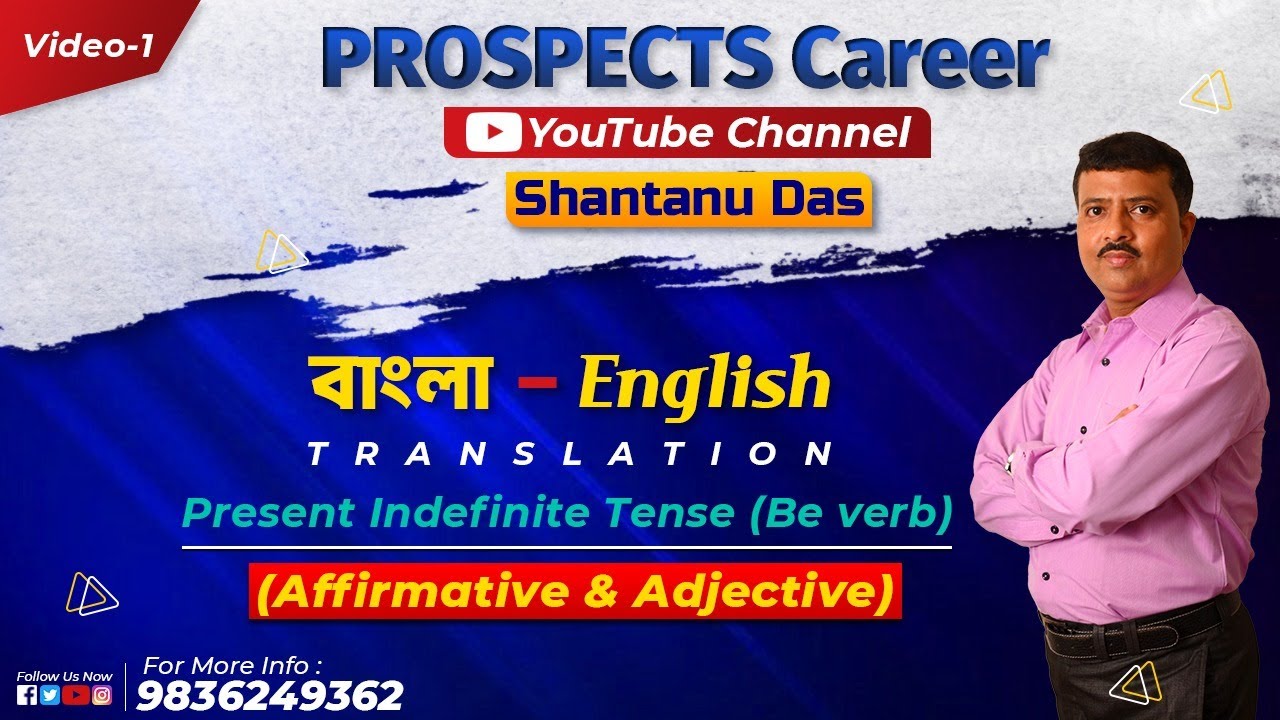 Video-1

PROSPECTS Career

YouTube Channel

Shantanu Das

বাংলা – English

TRANSLATION

Present Indefinite Tense (Be verb)

(Affirmative & Adjective)

Follow Us Now

For More Info :
9836249362